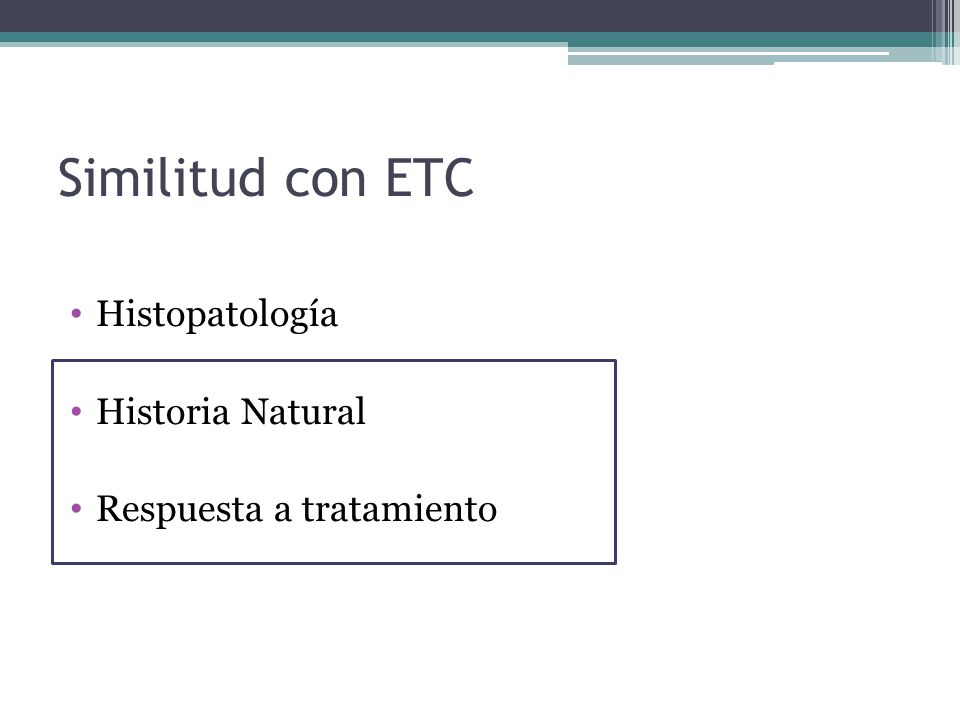 Similitud con ETC

• Histopatología

• Historia Natural

• Respuesta a tratamiento